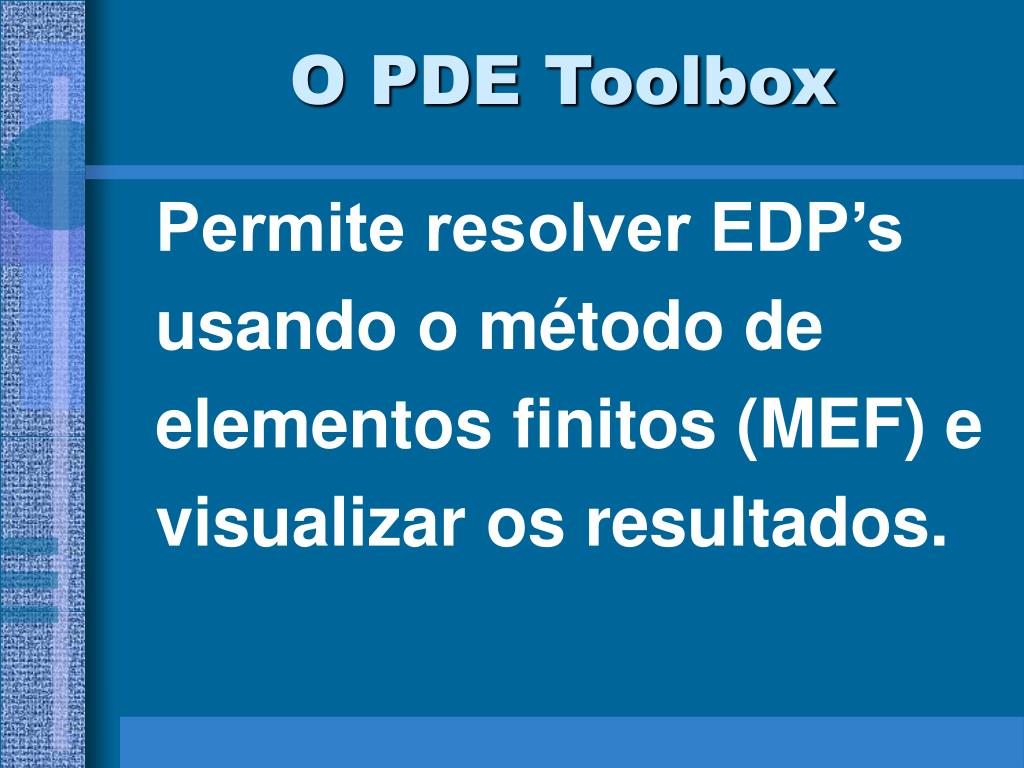 O PDE Toolbox

Permite resolver EDP’s usando o método de elementos finitos (MEF) e visualizar os resultados.